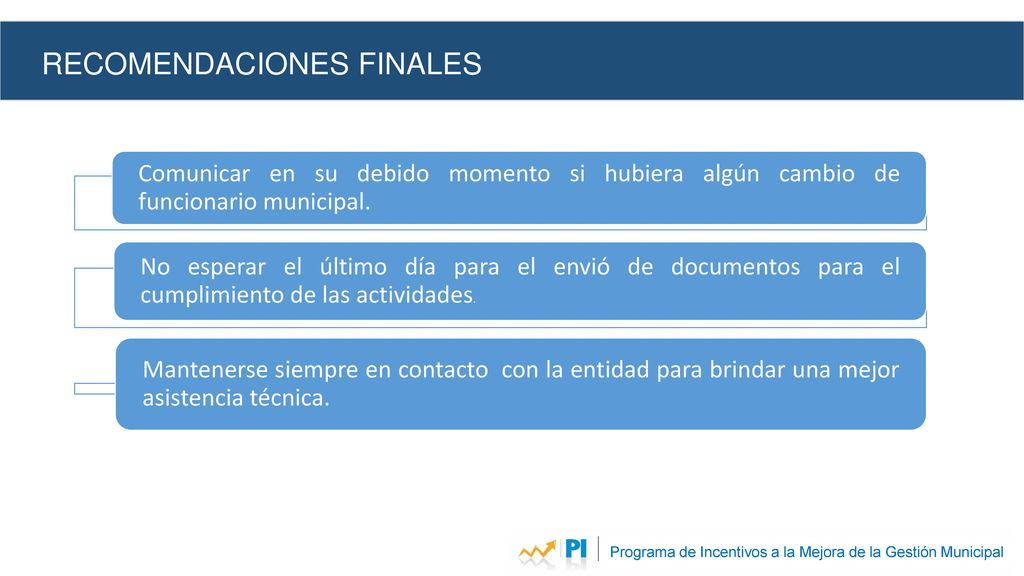 RECOMENDACIONES FINALES

Comunicar en su debido momento si hubiera algún cambio de funcionario municipal.

No esperar el último día para el envió de documentos para el cumplimiento de las actividades.

Mantenerse siempre en contacto con la entidad para brindar una mejor asistencia técnica.

PI Programa de Incentivos a la Mejora de la Gestión Municipal